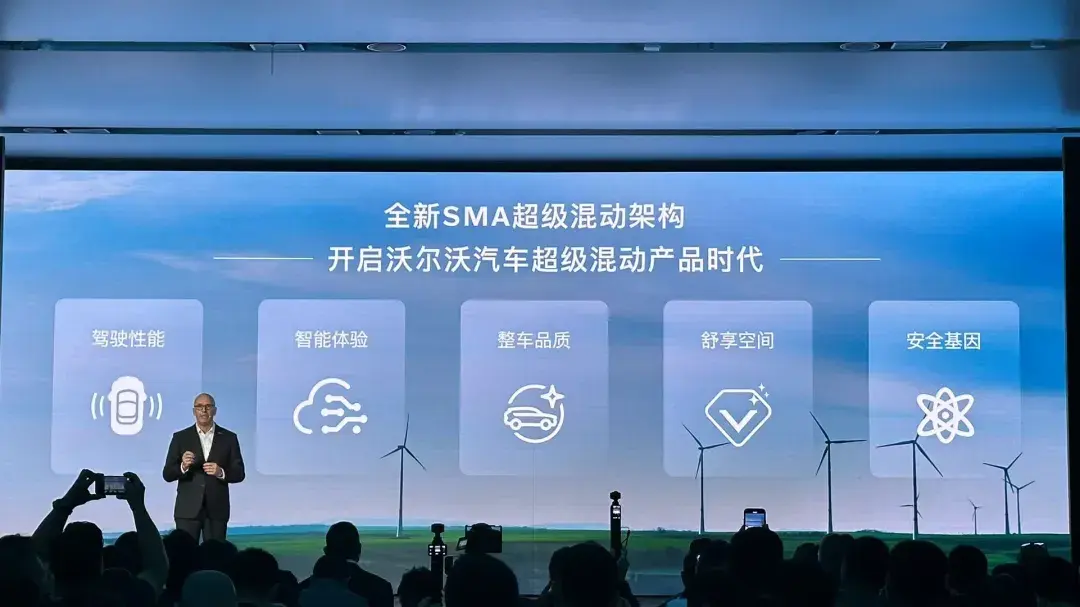 全新SMA超级混动架构
开启沃尔沃汽车超级混动产品时代

驾驶性能

智能体验

整车品质

舒享空间

安全基因